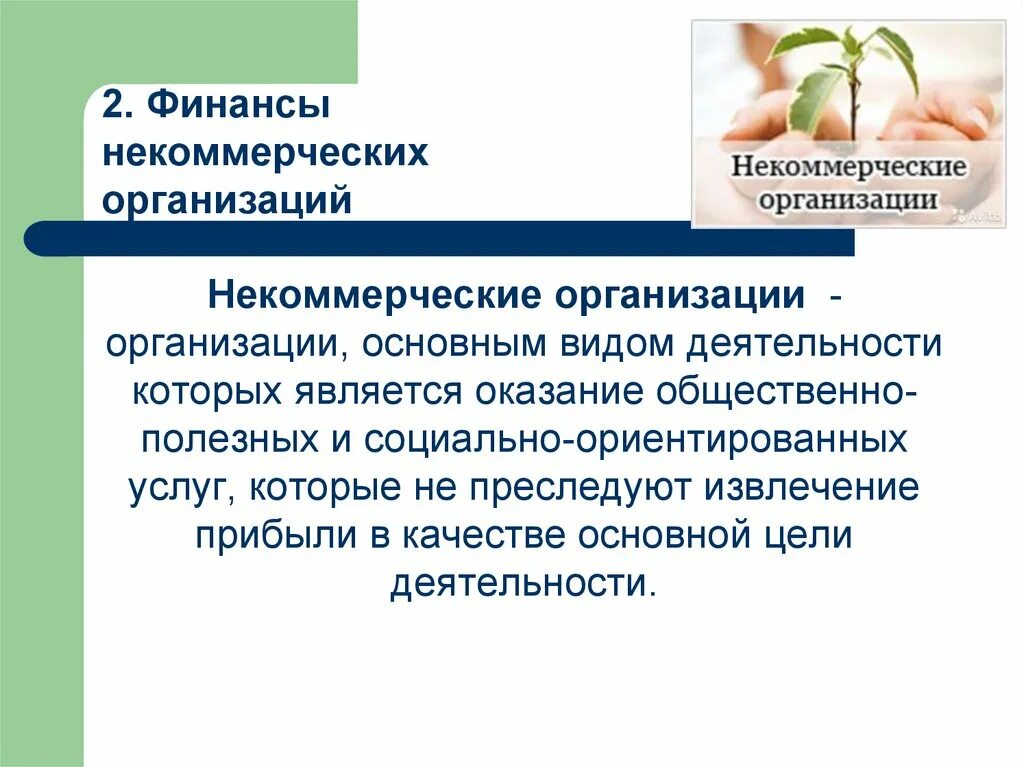 2. Финансы некоммерческих организаций

Некоммерческие организации

Некоммерческие организации - организации, основным видом деятельности которых является оказание общественно-полезных и социально-ориентированных услуг, которые не преследуют извлечение прибыли в качестве основной цели деятельности.